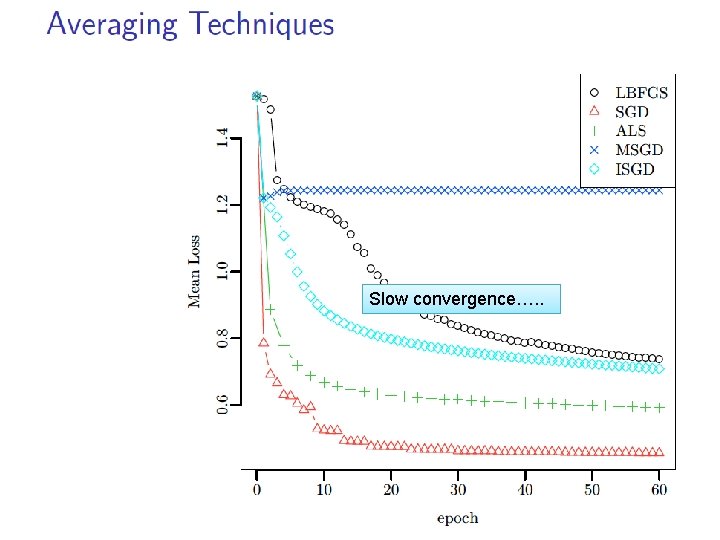 Averaging Techniques

LBFGS
SGD
ALS
MSGD
ISGD

Mean Loss

1.4
1.2
1.0
0.8
0.6

Slow convergence…..

0
10
20
30
40
50
60

epoch